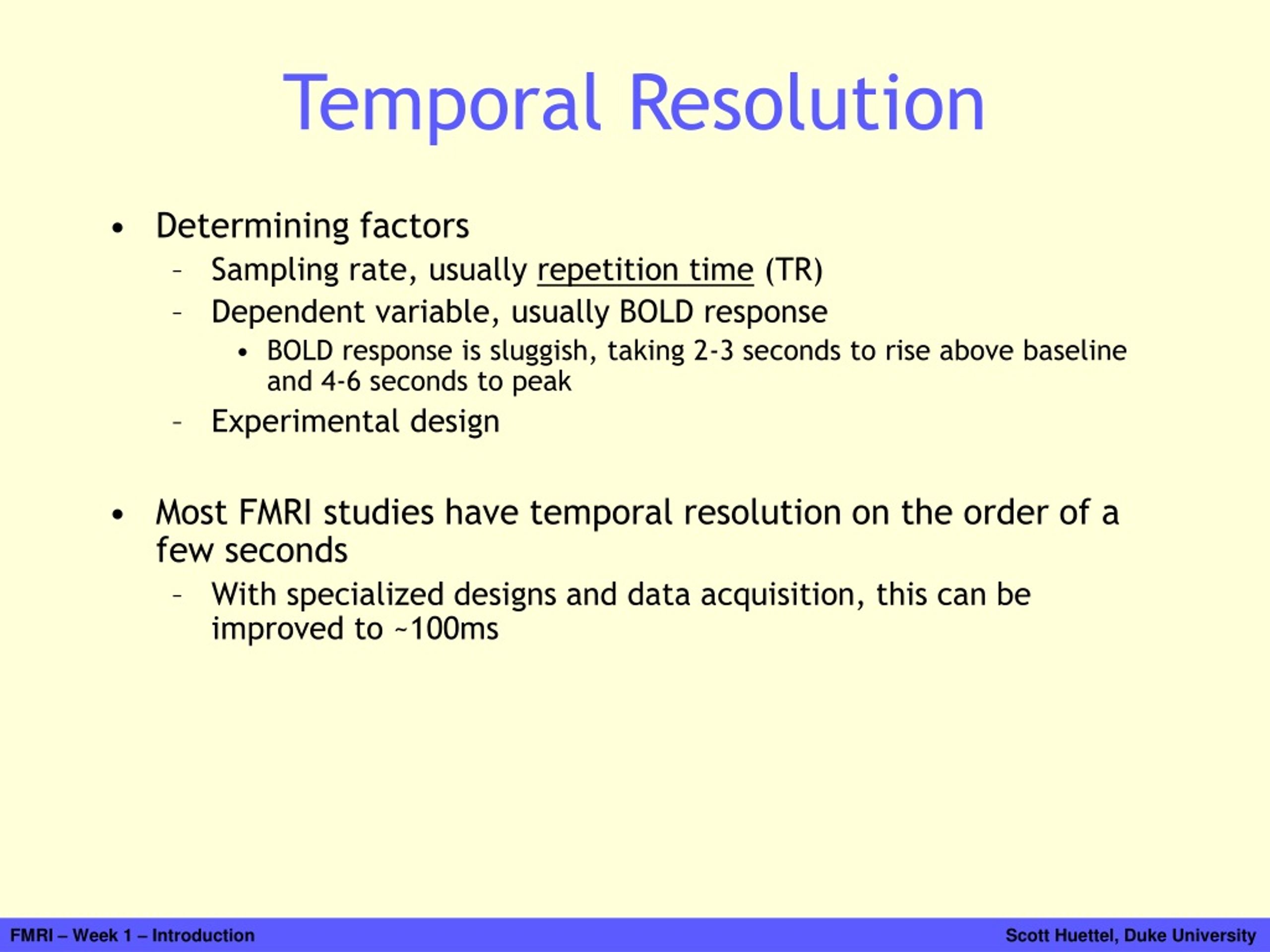 Temporal Resolution

• Determining factors
  – Sampling rate, usually repetition time (TR)
  – Dependent variable, usually BOLD response
    • BOLD response is sluggish, taking 2-3 seconds to rise above baseline and 4-6 seconds to peak
  – Experimental design

• Most FMRI studies have temporal resolution on the order of a few seconds
  – With specialized designs and data acquisition, this can be improved to ~100ms

FMRI – Week 1 – Introduction

Scott Huettel, Duke University